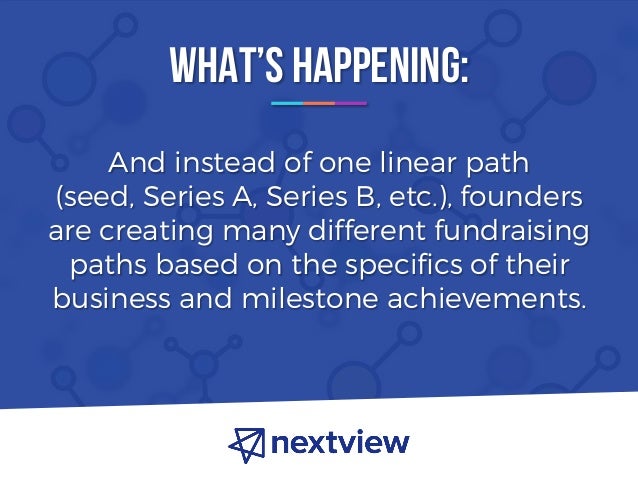 WHAT'S HAPPENING:

And instead of one linear path (seed, Series A, Series B, etc.), founders are creating many different fundraising paths based on the specifics of their business and milestone achievements.

nextview